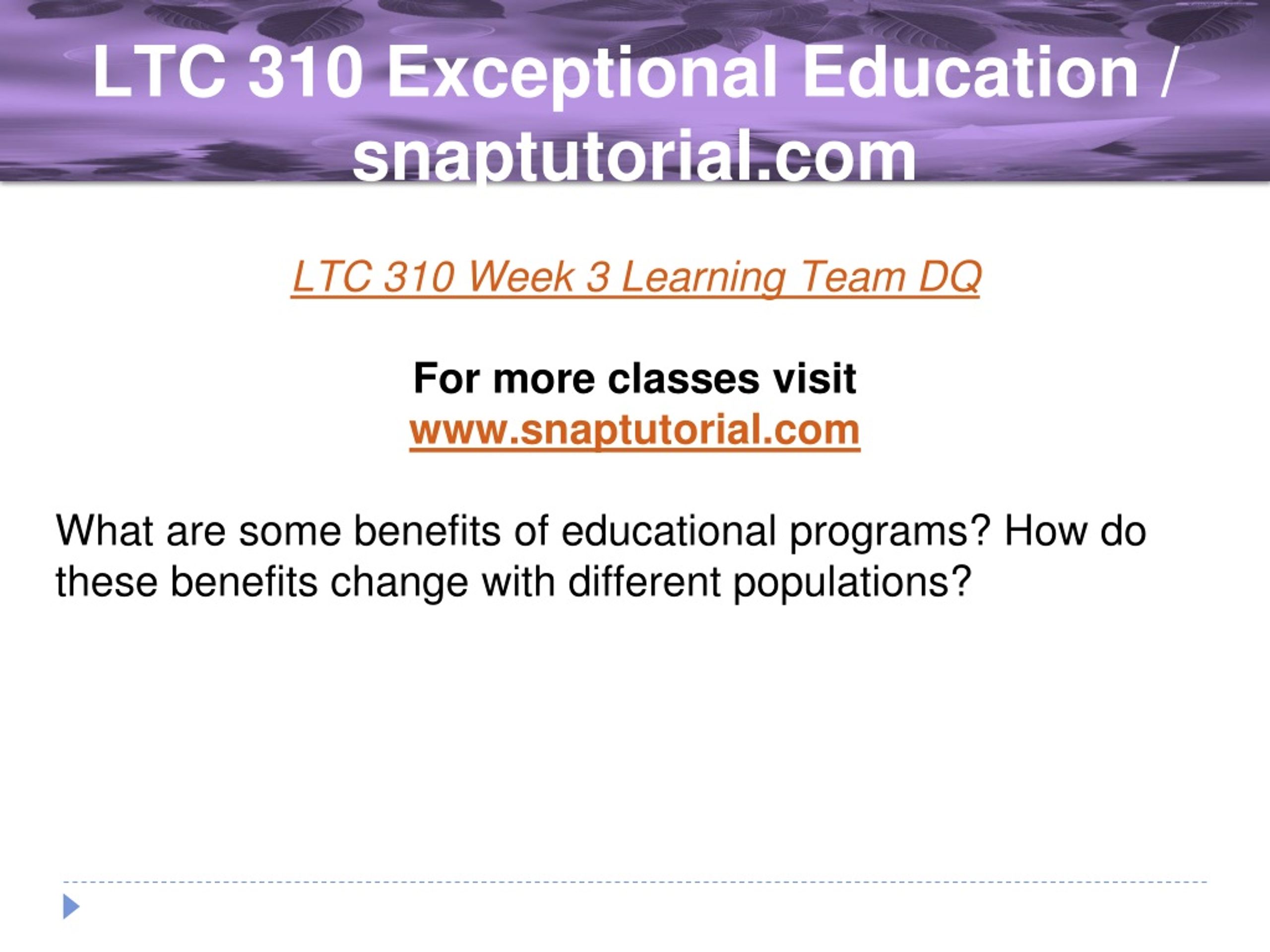 LTC 310 Exceptional Education / snaptutorial.com

LTC 310 Week 3 Learning Team DQ

For more classes visit
www.snaptutorial.com

What are some benefits of educational programs? How do these benefits change with different populations?